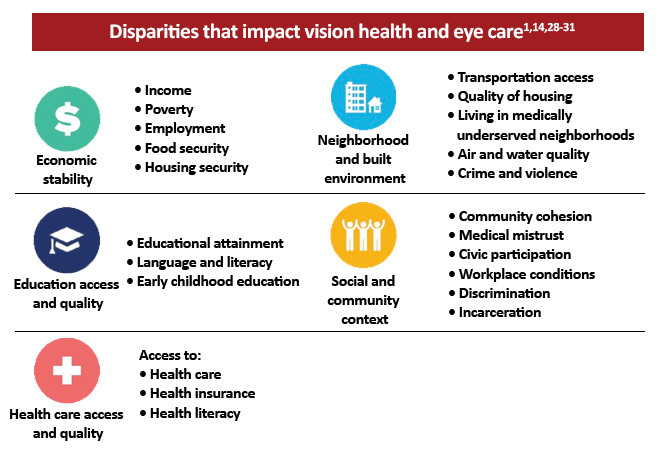 Disparities that impact vision health and eye care$^{1,14,28-31}$

Economic stability

• Income
• Poverty
• Employment
• Food security
• Housing security

Neighborhood and built environment

• Transportation access
• Quality of housing
• Living in medically underserved neighborhoods
• Air and water quality
• Crime and violence

Education access and quality

• Educational attainment
• Language and literacy
• Early childhood education

Social and community context

• Community cohesion
• Medical mistrust
• Civic participation
• Workplace conditions
• Discrimination
• Incarceration

Health care access and quality

Access to:
• Health care
• Health insurance
• Health literacy